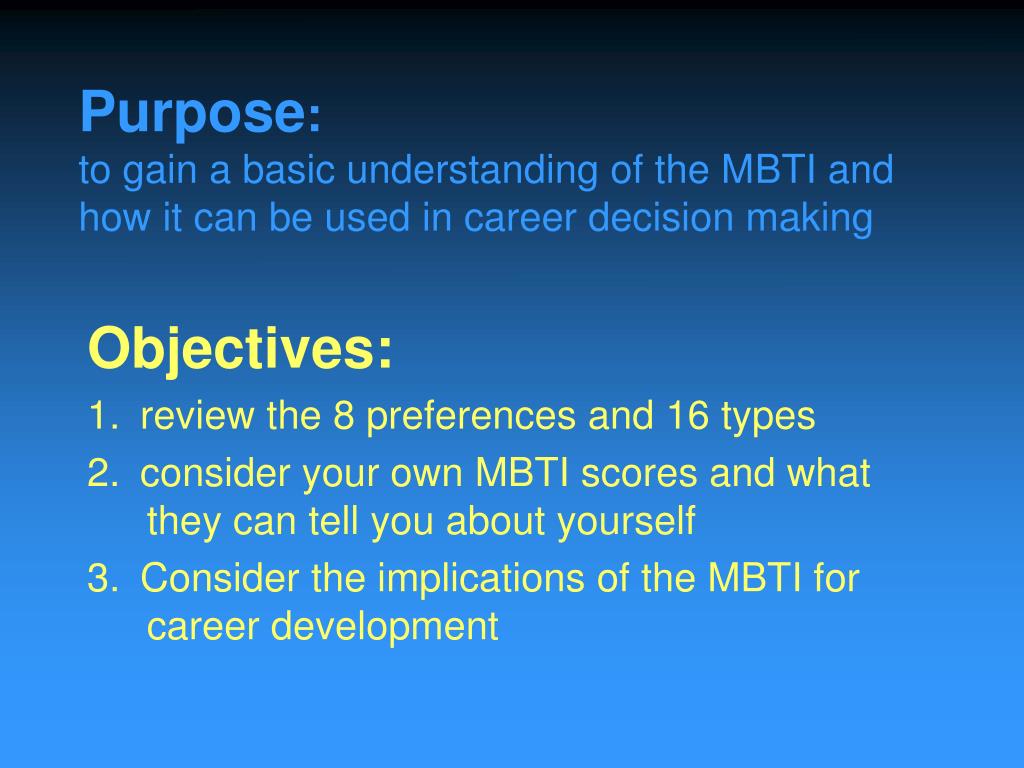 Purpose:
to gain a basic understanding of the MBTI and how it can be used in career decision making

Objectives:
1. review the 8 preferences and 16 types
2. consider your own MBTI scores and what they can tell you about yourself
3. Consider the implications of the MBTI for career development